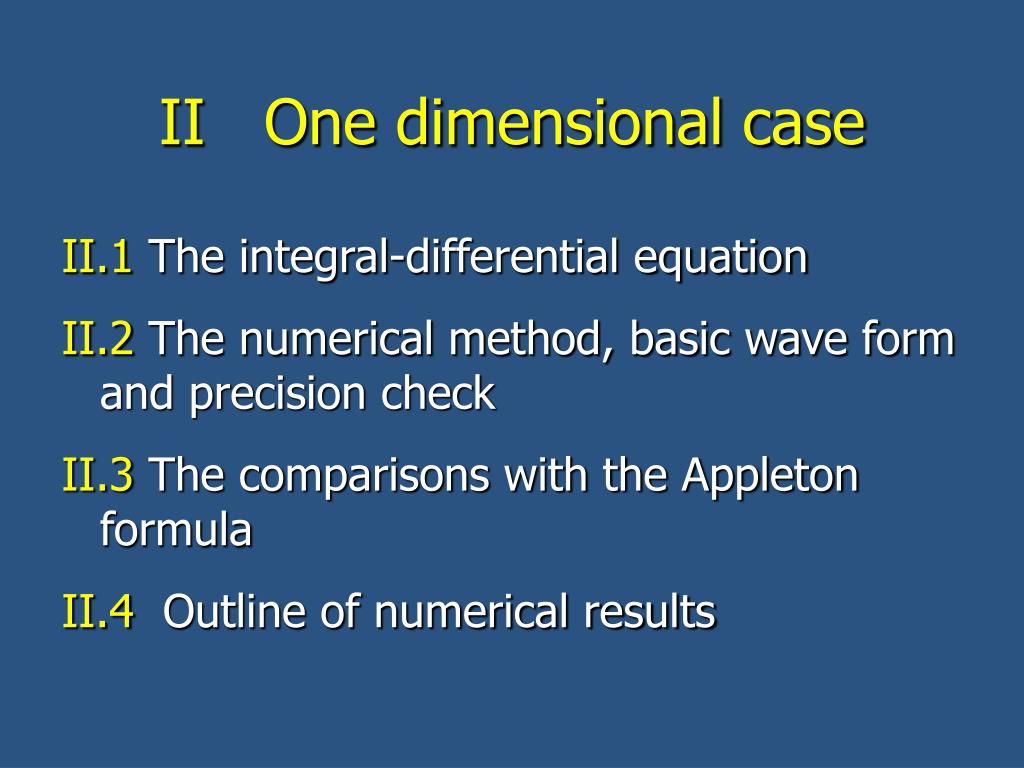 II One dimensional case

II.1 The integral-differential equation

II.2 The numerical method, basic wave form and precision check

II.3 The comparisons with the Appleton formula

II.4 Outline of numerical results